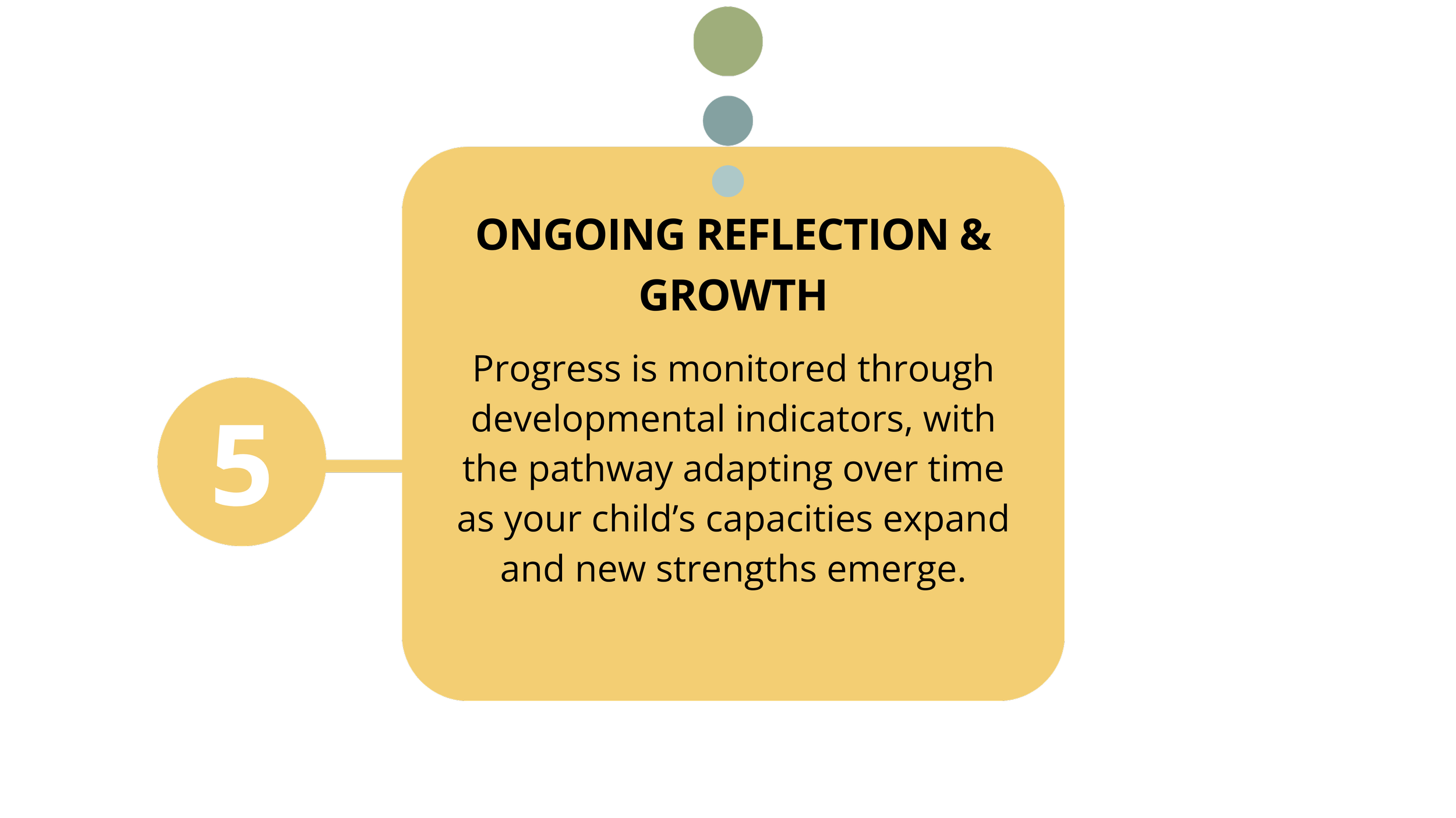 5

ONGOING REFLECTION & GROWTH

Progress is monitored through developmental indicators, with the pathway adapting over time as your child’s capacities expand and new strengths emerge.